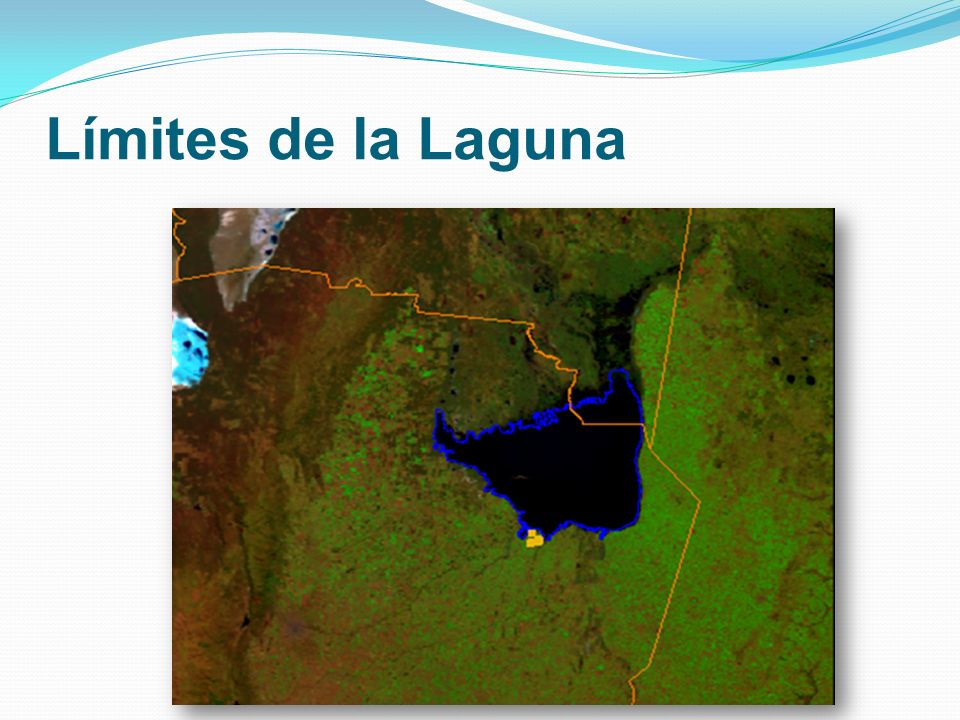 Límites de la Laguna